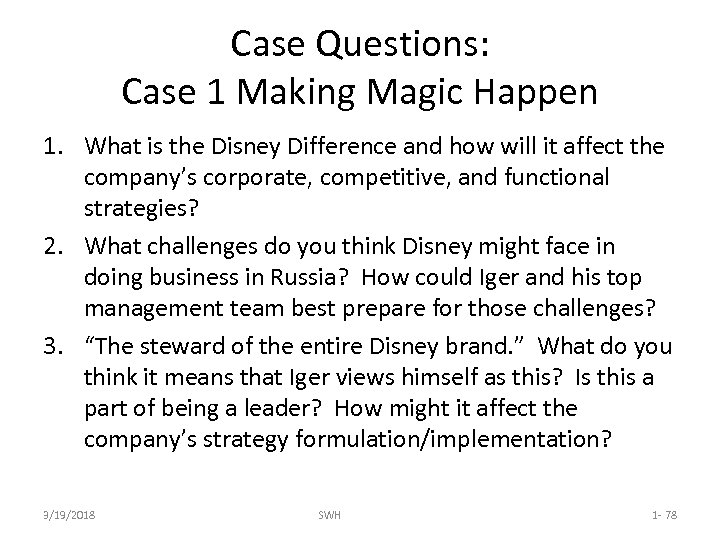 Case Questions:
Case 1 Making Magic Happen

1. What is the Disney Difference and how will it affect the company's corporate, competitive, and functional strategies?
2. What challenges do you think Disney might face in doing business in Russia? How could Iger and his top management team best prepare for those challenges?
3. "The steward of the entire Disney brand." What do you think it means that Iger views himself as this? Is this a part of being a leader? How might it affect the company's strategy formulation/implementation?

9/19/2018 SWH 1- 78